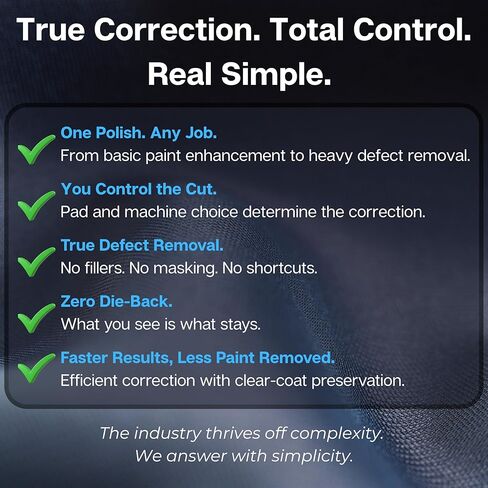 True Correction. Total Control.
Real Simple.

One Polish. Any Job.
From basic paint enhancement to heavy defect removal.

You Control the Cut.
Pad and machine choice determine the correction.

True Defect Removal.
No fillers. No masking. No shortcuts.

Zero Die-Back.
What you see is what stays.

Faster Results, Less Paint Removed.
Efficient correction with clear-coat preservation.

The industry thrives off complexity.
We answer with simplicity.